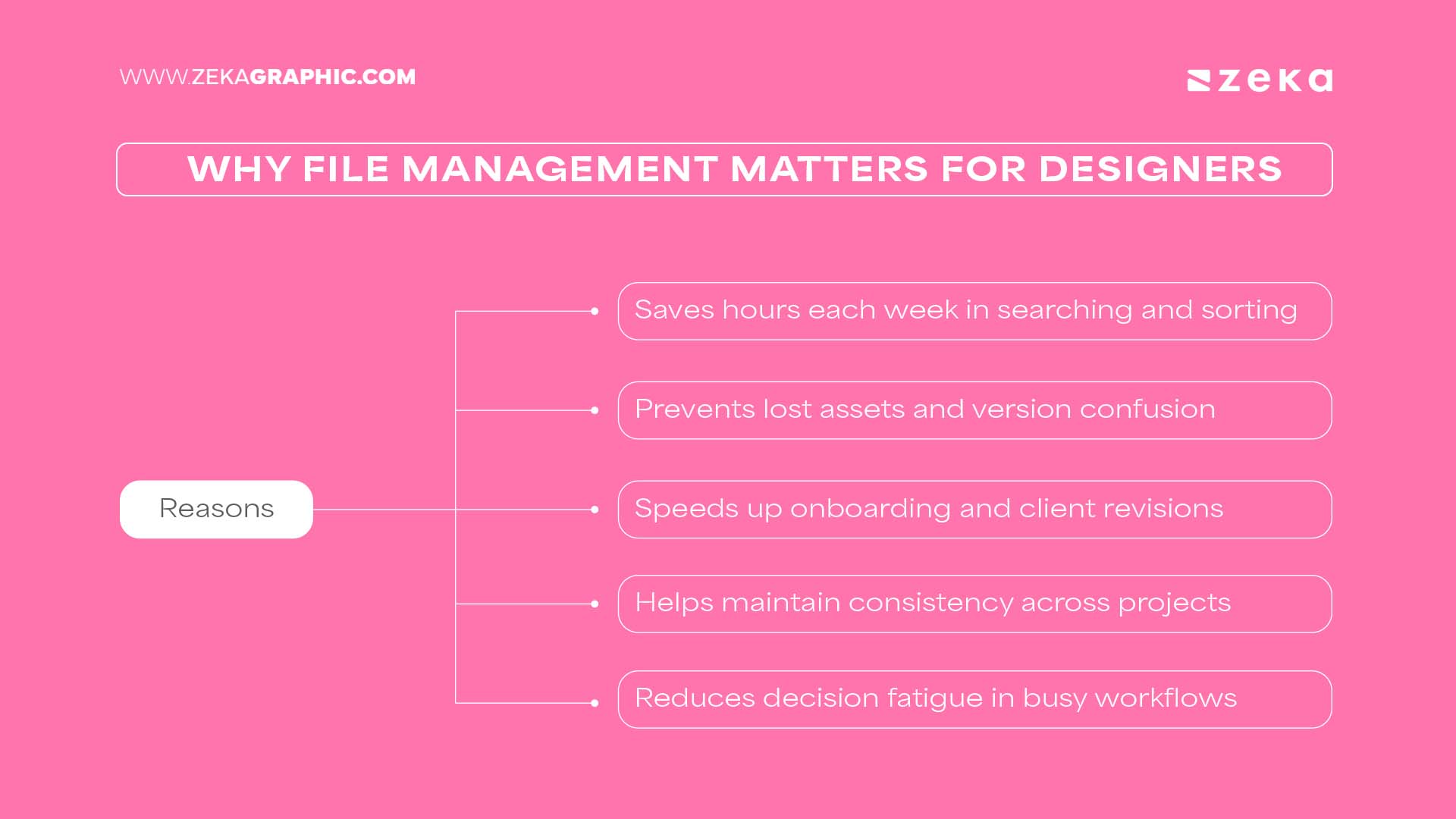 WWW.ZEKAGRAPHIC.COM

zeka

WHY FILE MANAGEMENT MATTERS FOR DESIGNERS

Reasons

Saves hours each week in searching and sorting

Prevents lost assets and version confusion

Speeds up onboarding and client revisions

Helps maintain consistency across projects

Reduces decision fatigue in busy workflows